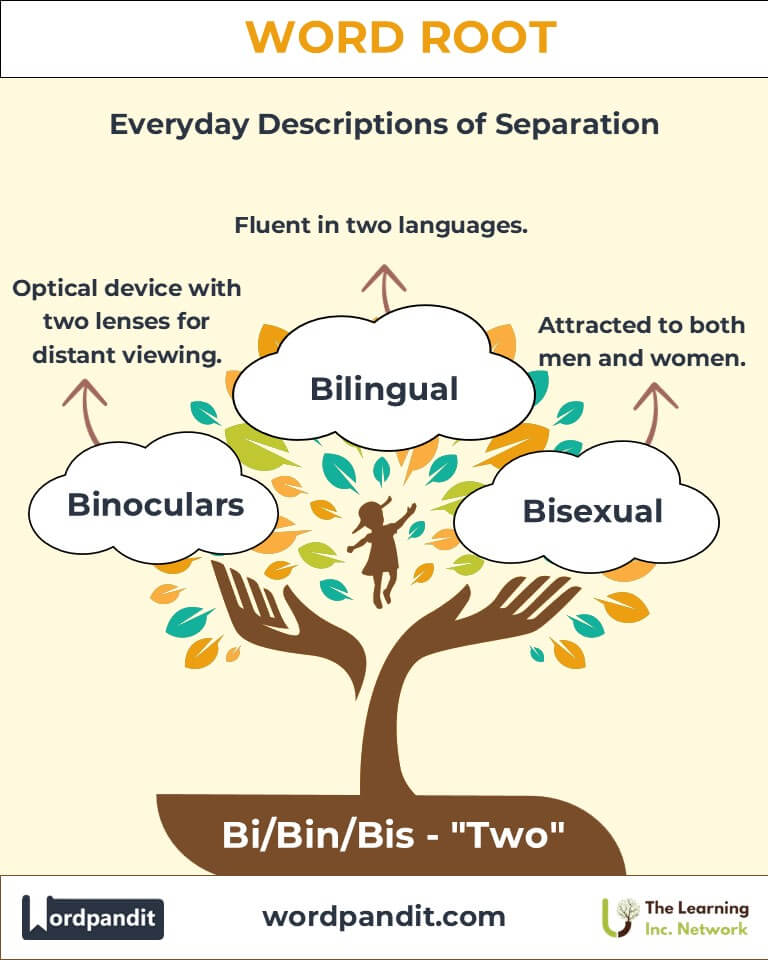 WORD ROOT

Everyday Descriptions of Separation

Fluent in two languages.

Optical device with two lenses for distant viewing.

Attracted to both men and women.

Bilingual

Binoculars

Bisexual

Bi/Bin/Bis - "Two"

Wordpandit

wordpandit.com

The Learning Inc. Network